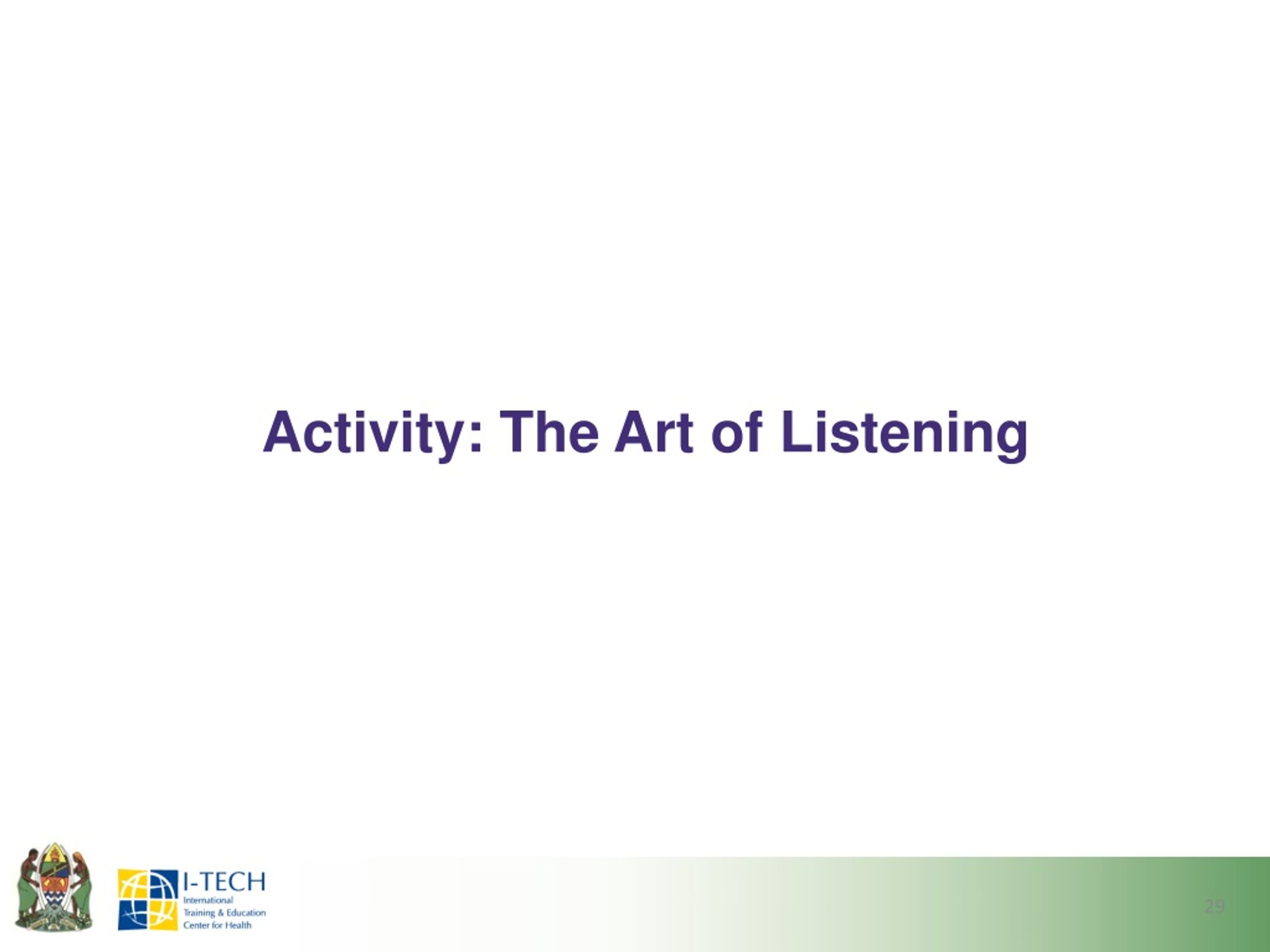 Activity: The Art of Listening

I-TECH
International
Training & Education
Center for Health

29